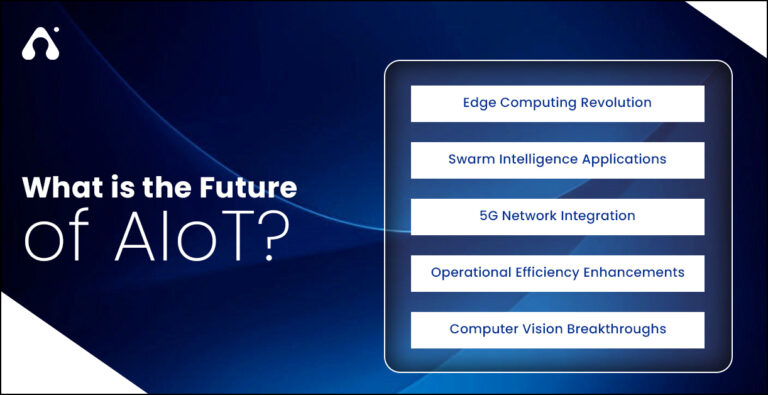 What is the Future of AIoT?

Edge Computing Revolution

Swarm Intelligence Applications

5G Network Integration

Operational Efficiency Enhancements

Computer Vision Breakthroughs